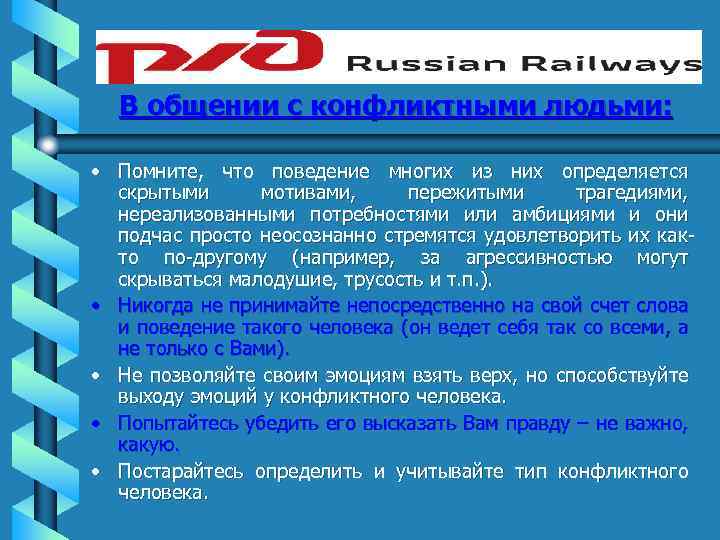 РЖД Russian Railways

В общении с конфликтными людьми:

• Помните, что поведение многих из них определяется скрытыми мотивами, пережитыми трагедиями, нереализованными потребностями или амбициями и они подчас просто неосознанно стремятся удовлетворить их как-то по-другому (например, за агрессивностью могут скрываться малодушие, трусость и т.п.).
• Никогда не принимайте непосредственно на свой счет слова и поведение такого человека (он ведет себя так со всеми, а не только с Вами).
• Не позволяйте своим эмоциям взять верх, но способствуйте выходу эмоций у конфликтного человека.
• Попытайтесь убедить его высказать Вам правду – не важно, какую.
• Постарайтесь определить и учитывайте тип конфликтного человека.